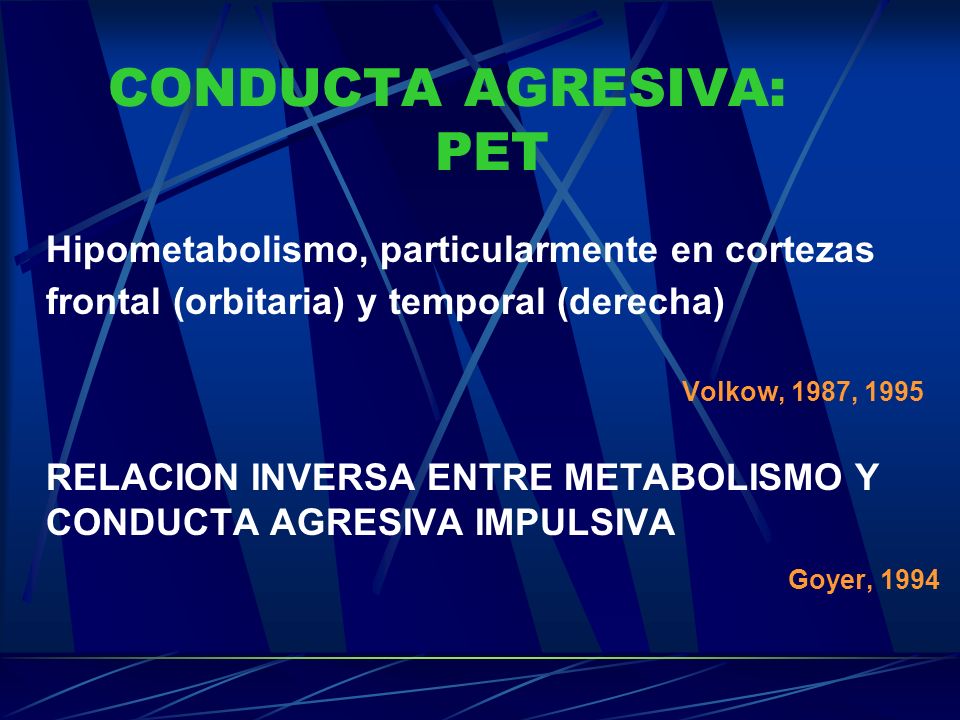 CONDUCTA AGRESIVA: PET

Hipometabolismo, particularmente en cortezas frontal (orbitaria) y temporal (derecha)

Volkow, 1987, 1995

RELACION INVERSA ENTRE METABOLISMO Y CONDUCTA AGRESIVA IMPULSIVA

Goyer, 1994